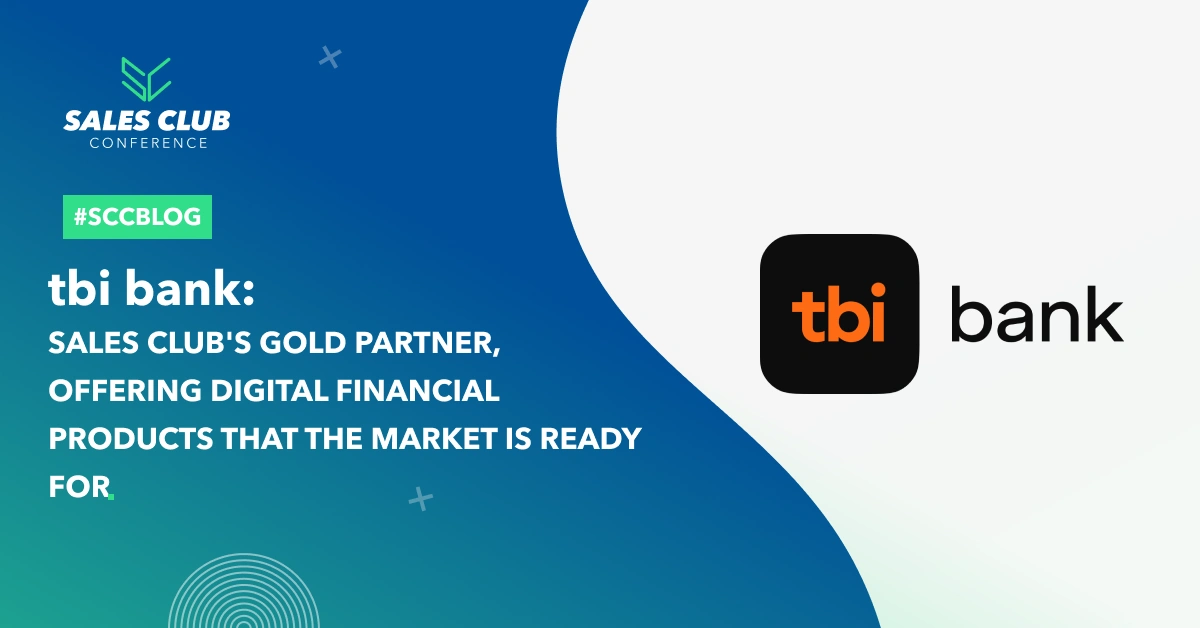 SALES CLUB
CONFERENCE

#SCCBLOG

tbi bank:
SALES CLUB'S GOLD PARTNER, OFFERING DIGITAL FINANCIAL PRODUCTS THAT THE MARKET IS READY FOR.

tbi bank